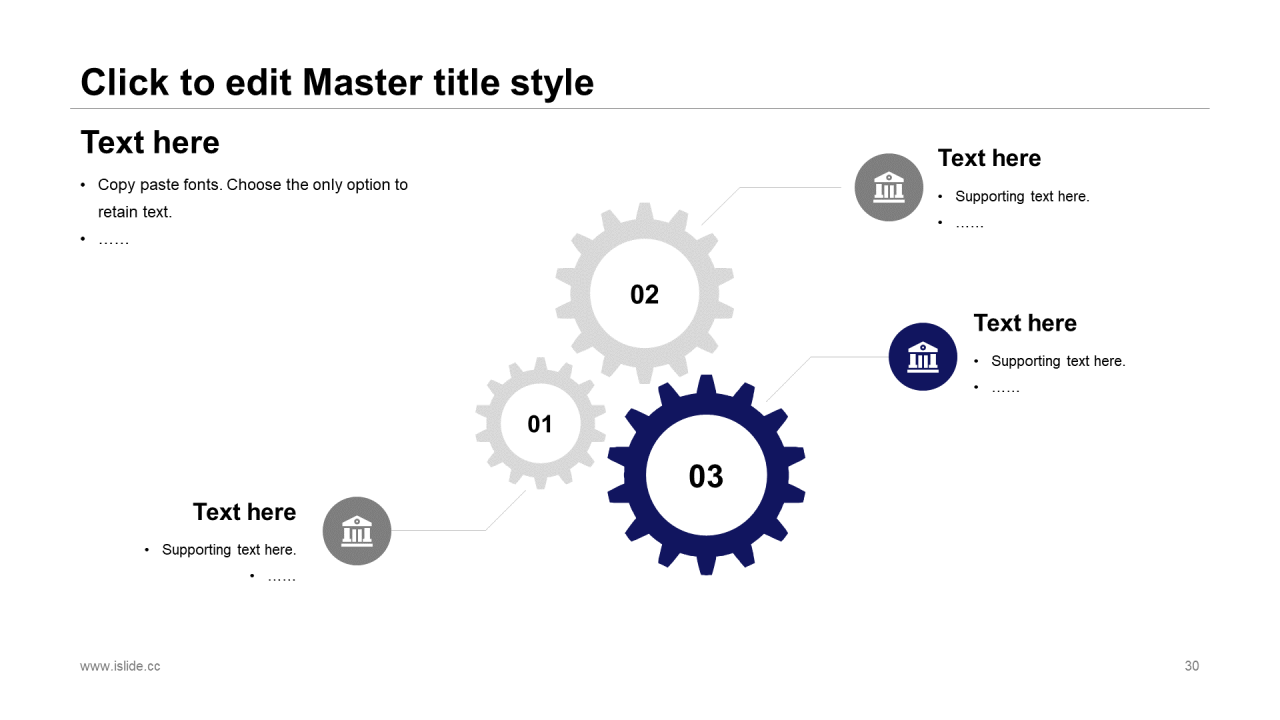 Click to edit Master title style

Text here

• Copy paste fonts. Choose the only option to retain text.
• ……

Text here

• Supporting text here.
• ……

02

Text here

• Supporting text here.
• ……

01

03

Text here

• Supporting text here.
• ……

www.islide.cc

30